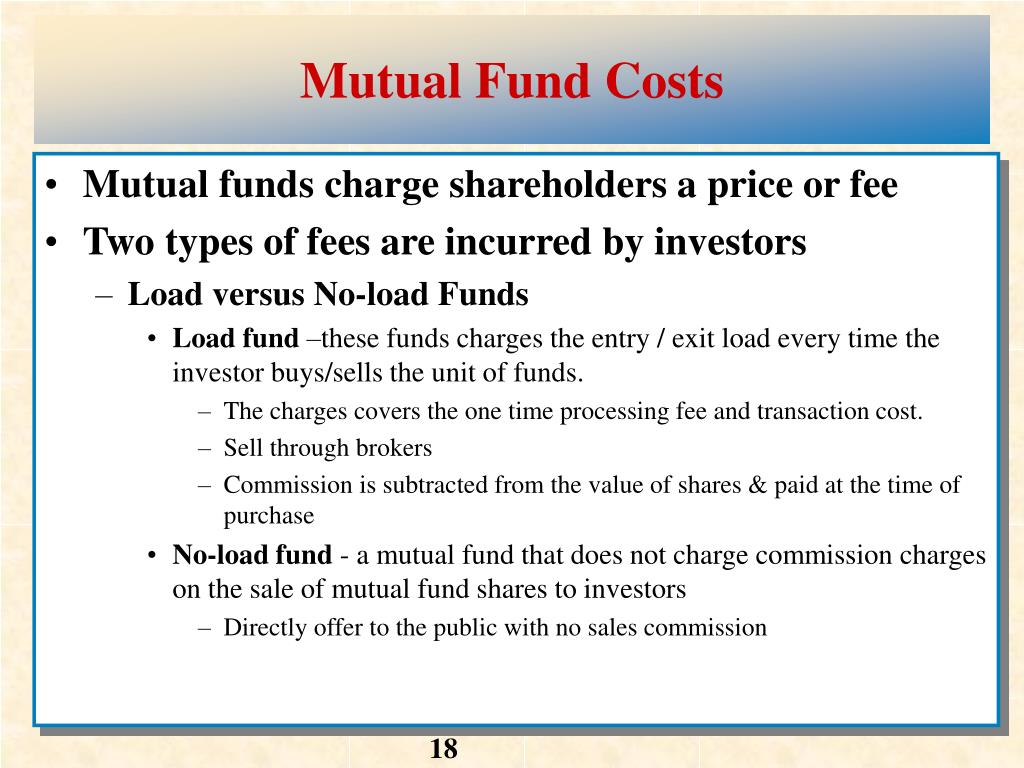 Mutual Fund Costs

• Mutual funds charge shareholders a price or fee
• Two types of fees are incurred by investors
– Load versus No-load Funds
• Load fund –these funds charges the entry / exit load every time the investor buys/sells the unit of funds.
– The charges covers the one time processing fee and transaction cost.
– Sell through brokers
– Commission is subtracted from the value of shares & paid at the time of purchase
• No-load fund - a mutual fund that does not charge commission charges on the sale of mutual fund shares to investors
– Directly offer to the public with no sales commission

18